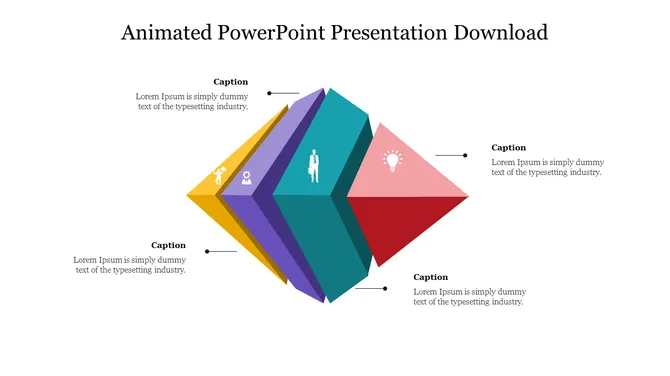 Animated PowerPoint Presentation Download

Caption
Lorem Ipsum is simply dummy text of the typesetting industry.

Caption
Lorem Ipsum is simply dummy text of the typesetting industry.

Caption
Lorem Ipsum is simply dummy text of the typesetting industry.

Caption
Lorem Ipsum is simply dummy text of the typesetting industry.